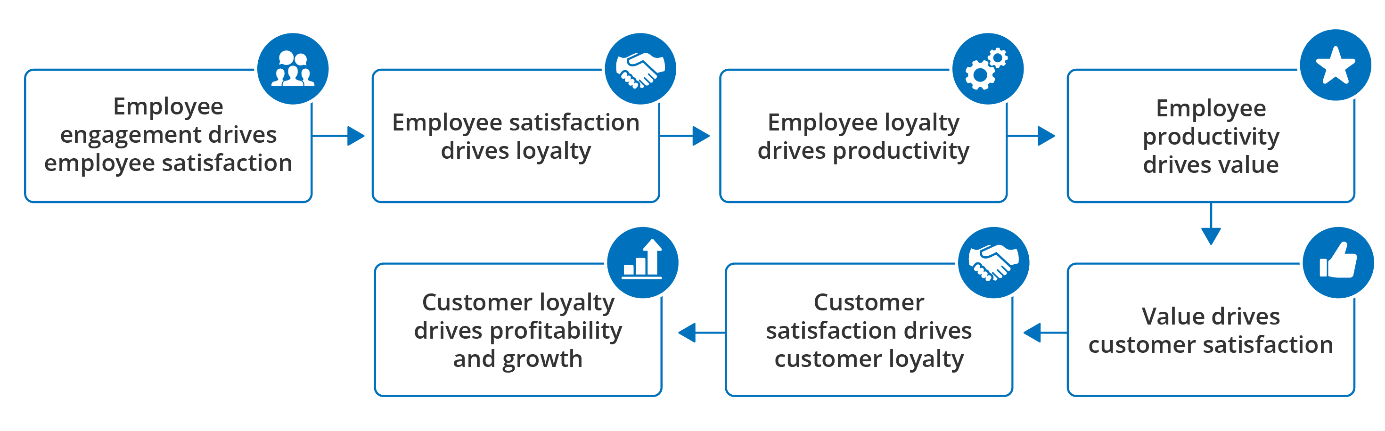 Employee engagement drives employee satisfaction

Employee satisfaction drives loyalty

Employee loyalty drives productivity

Employee productivity drives value

Value drives customer satisfaction

Customer satisfaction drives customer loyalty

Customer loyalty drives profitability and growth